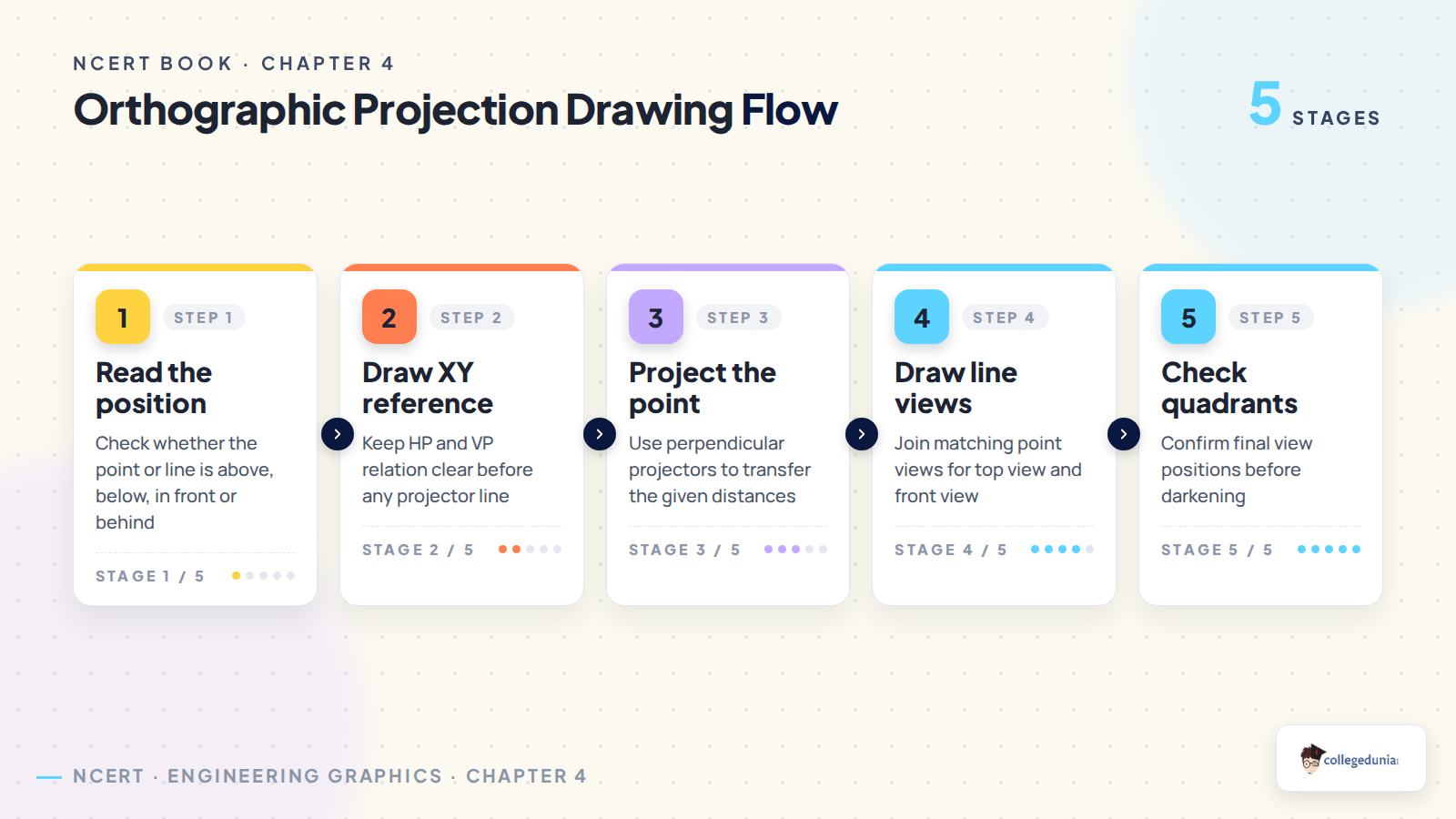 NCERT BOOK · CHAPTER 4

Orthographic Projection Drawing Flow

5 STAGES

1 STEP 1

Read the position

Check whether the point or line is above, below, in front or behind

STAGE 1 / 5

2 STEP 2

Draw XY reference

Keep HP and VP relation clear before any projector line

STAGE 2 / 5

3 STEP 3

Project the point

Use perpendicular projectors to transfer the given distances

STAGE 3 / 5

4 STEP 4

Draw line views

Join matching point views for top view and front view

STAGE 4 / 5

5 STEP 5

Check quadrants

Confirm final view positions before darkening

STAGE 5 / 5

NCERT · ENGINEERING GRAPHICS · CHAPTER 4

collegedunia